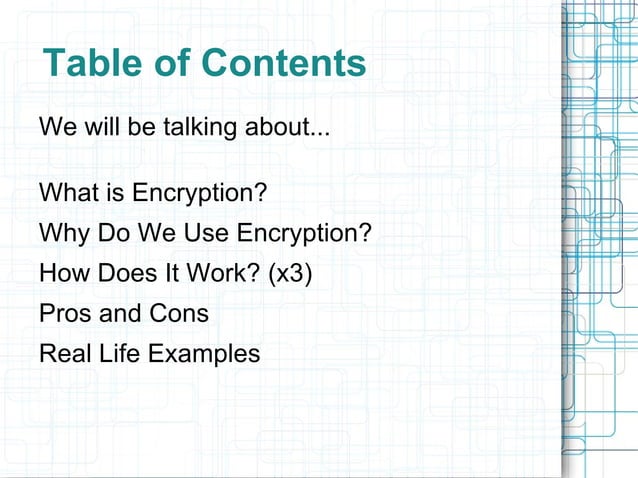 Table of Contents

We will be talking about...

What is Encryption?
Why Do We Use Encryption?
How Does It Work? (x3)
Pros and Cons
Real Life Examples